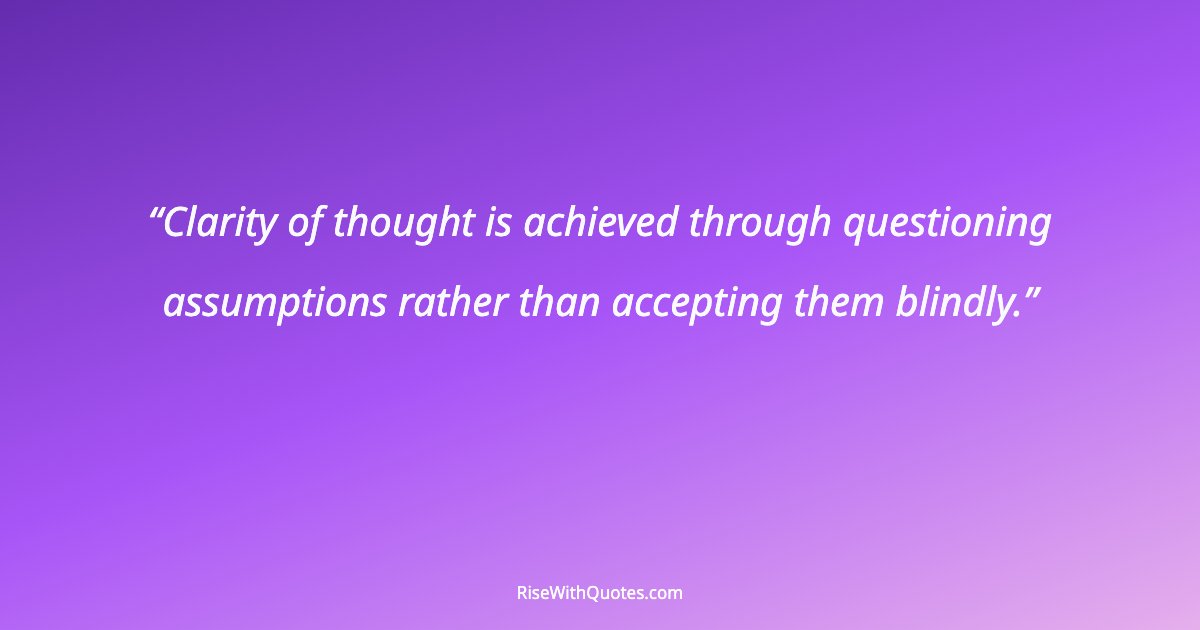 “Clarity of thought is achieved through questioning assumptions rather than accepting them blindly.”

RiseWithQuotes.com